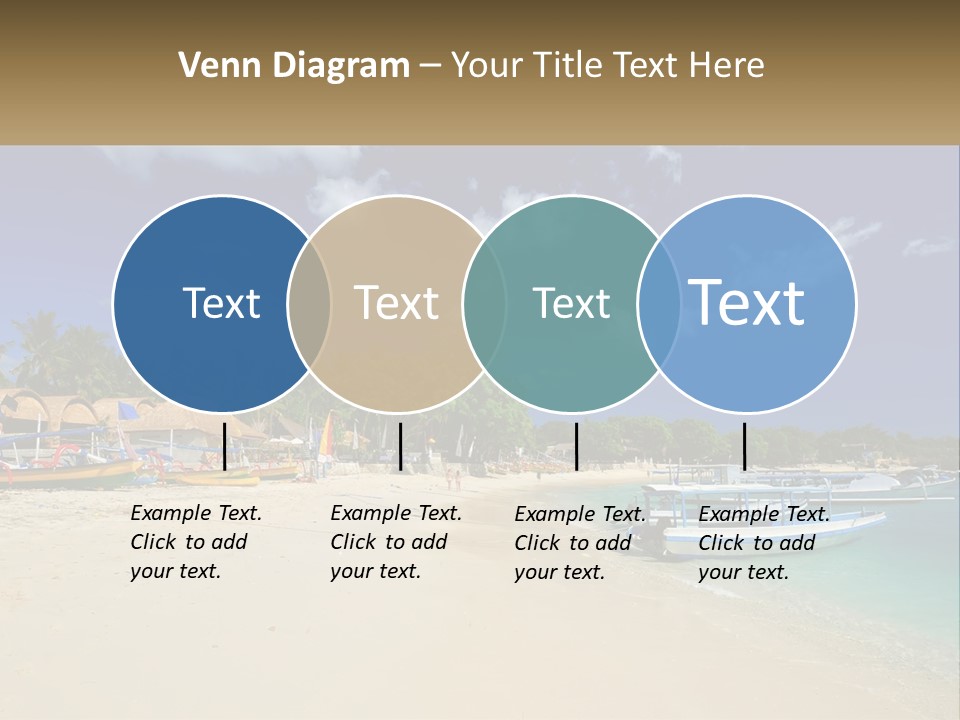 Venn Diagram – Your Title Text Here

Text

Text

Text

Text

Example Text. Click to add your text.

Example Text. Click to add your text.

Example Text. Click to add your text.

Example Text. Click to add your text.